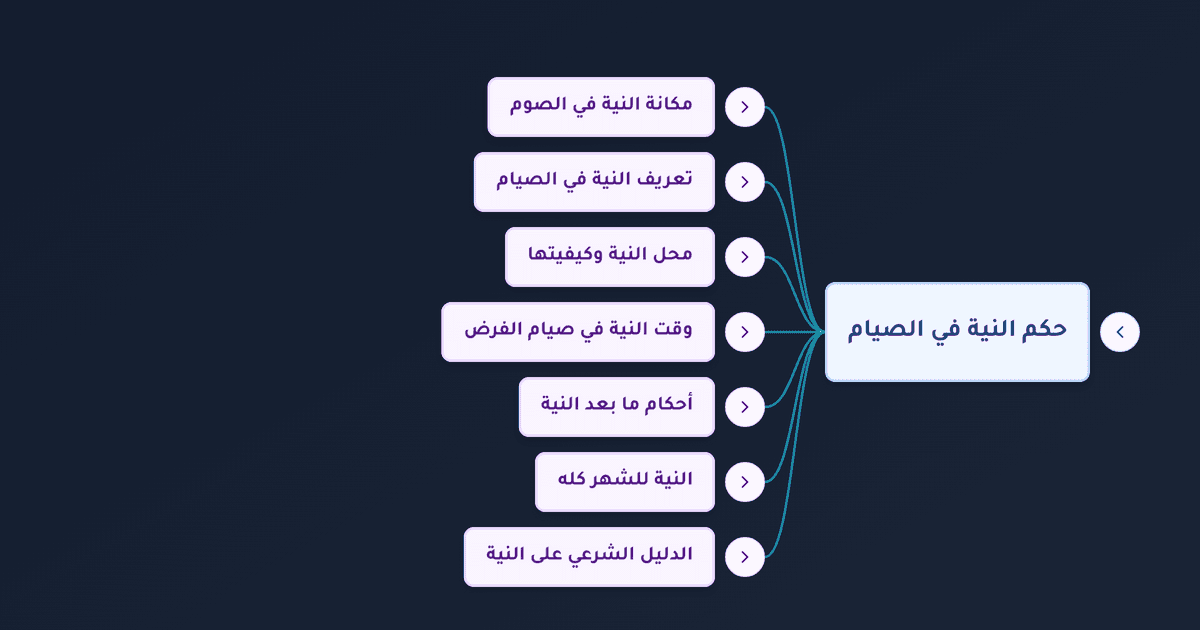 حكم النية في الصيام

مكانة النية في الصوم

تعريف النية في الصيام

محل النية وكيفيتها

وقت النية في صيام الفرض

أحكام ما بعد النية

النية للشهر كله

الدليل الشرعي على النية